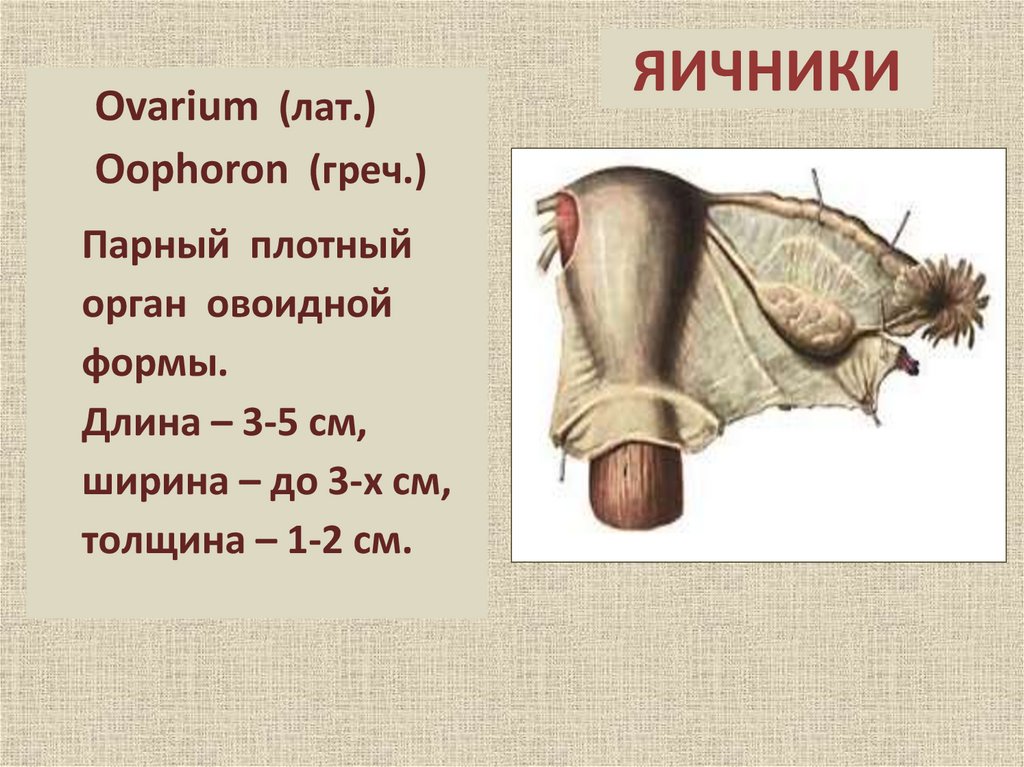 ЯИЧНИКИ

Ovarium (лат.)
Oophoron (греч.)

Парный плотный орган овоидной формы.
Длина – 3-5 см,
ширина – до 3-х см,
толщина – 1-2 см.